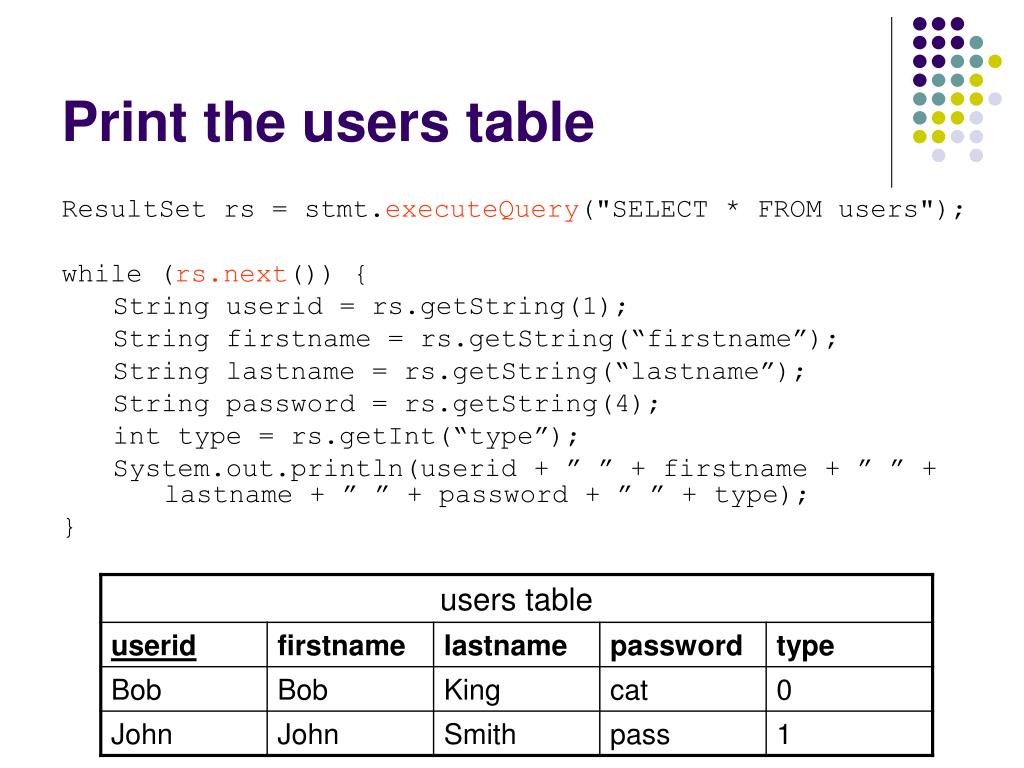 Print the users table

ResultSet rs = stmt.executeQuery("SELECT * FROM users");

while (rs.next()) {
String userid = rs.getString(1);
String firstname = rs.getString(“firstname”);
String lastname = rs.getString(“lastname”);
String password = rs.getString(4);
int type = rs.getInt(“type”);
System.out.println(userid + ” ” + firstname + ” ” + lastname + ” ” + password + ” ” + type);
}

| users table | | | | |
|---|---|---|---|---|
| userid | firstname | lastname | password | type |
| Bob | Bob | King | cat | 0 |
| John | John | Smith | pass | 1 |